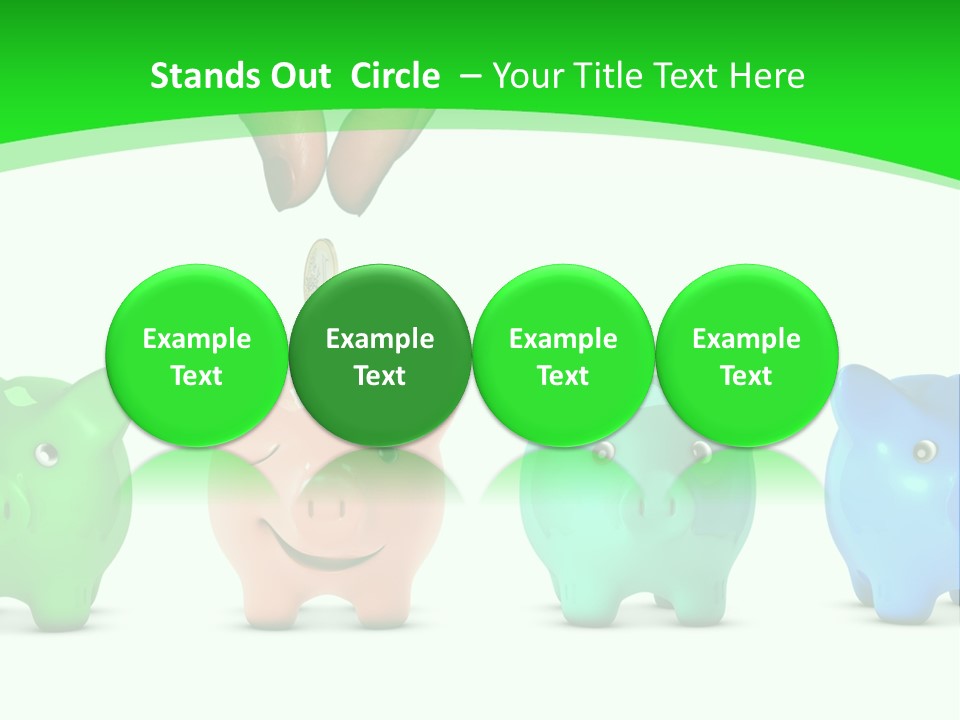 Stands Out Circle – Your Title Text Here

Example Text

Example Text

Example Text

Example Text